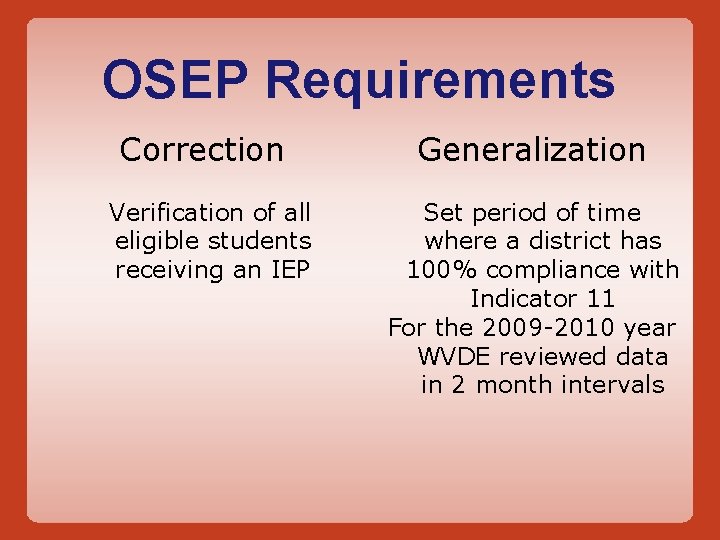 OSEP Requirements

Correction

Verification of all eligible students receiving an IEP

Generalization

Set period of time where a district has 100% compliance with Indicator 11

For the 2009-2010 year WVDE reviewed data in 2 month intervals